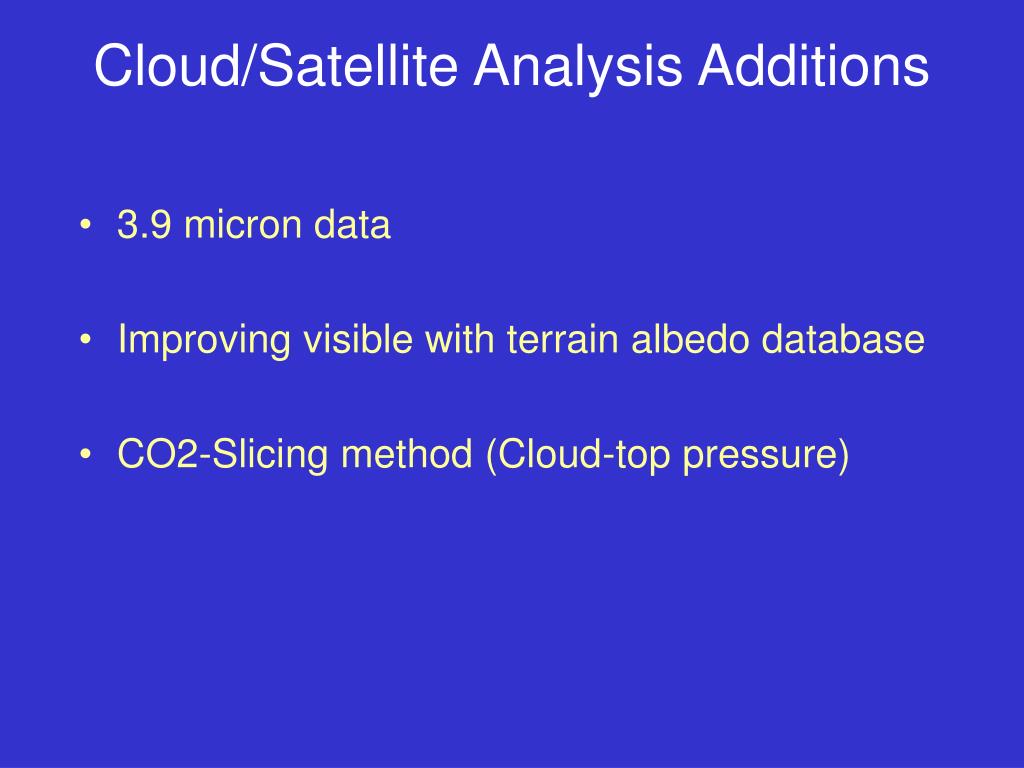 Cloud/Satellite Analysis Additions

• 3.9 micron data

• Improving visible with terrain albedo database

• CO2-Slicing method (Cloud-top pressure)